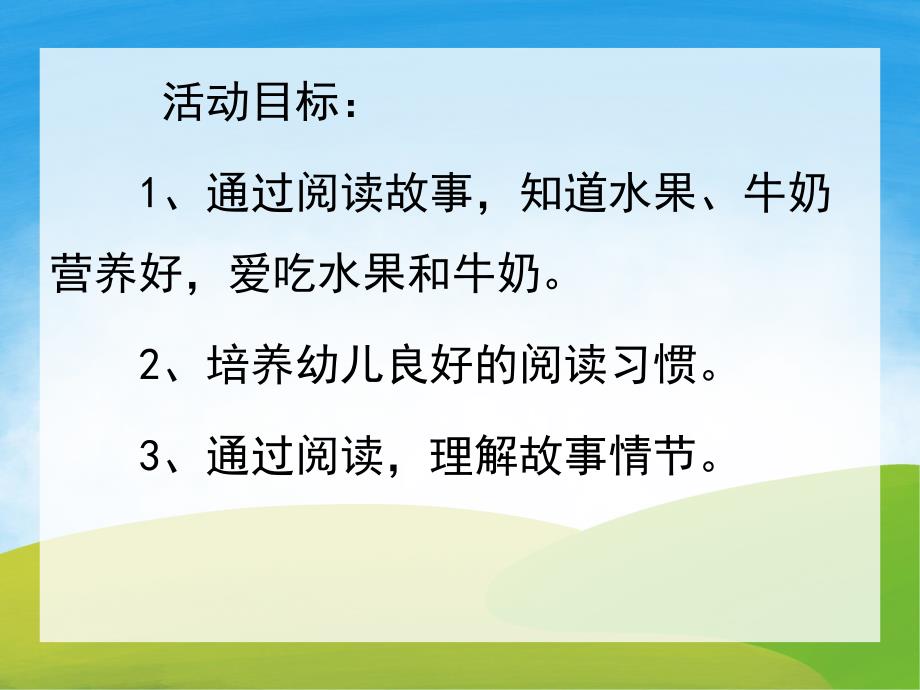 活动目标：

1、通过阅读故事，知道水果、牛奶营养好，爱吃水果和牛奶。

2、培养幼儿良好的阅读习惯。

3、通过阅读，理解故事情节。